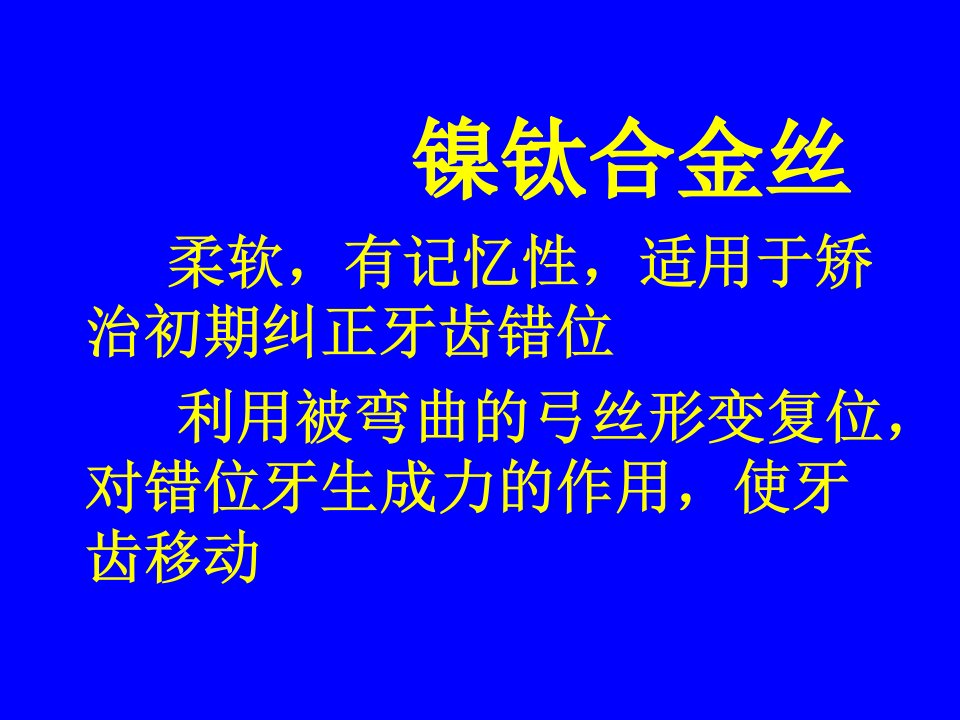 镍钛合金丝

柔软，有记忆性，适用于矫治初期纠正牙齿错位

利用被弯曲的弓丝形变复位，对错位牙生成力的作用，使牙齿移动